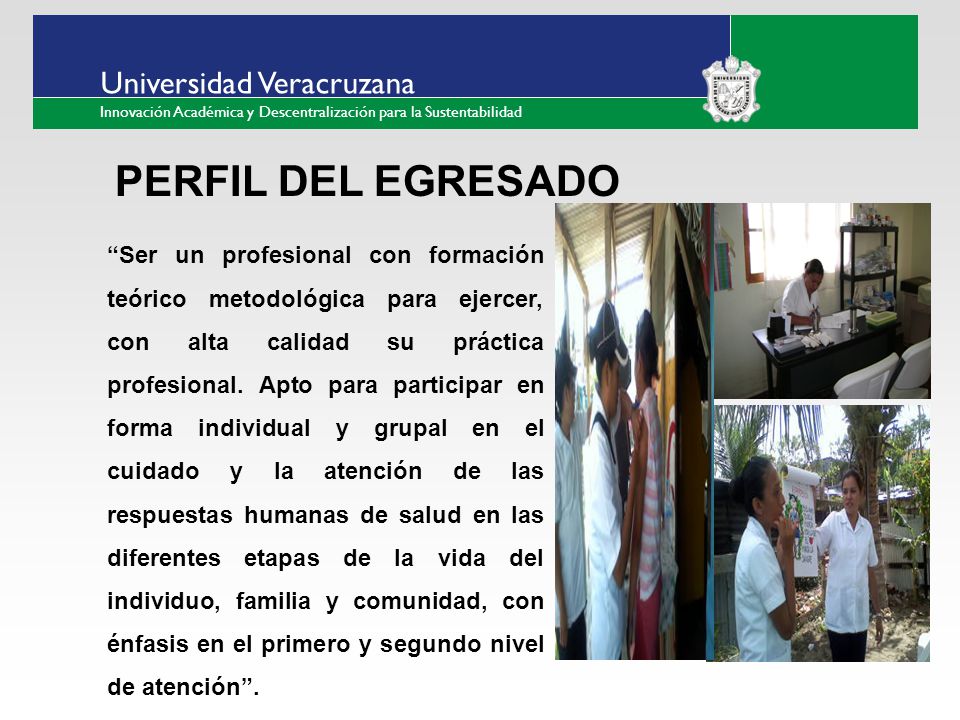 Universidad Veracruzana
Innovación Académica y Descentralización para la Sustentabilidad

PERFIL DEL EGRESADO

“Ser un profesional con formación teórico metodológica para ejercer, con alta calidad su práctica profesional. Apto para participar en forma individual y grupal en el cuidado y la atención de las respuestas humanas de salud en las diferentes etapas de la vida del individuo, familia y comunidad, con énfasis en el primero y segundo nivel de atención”.